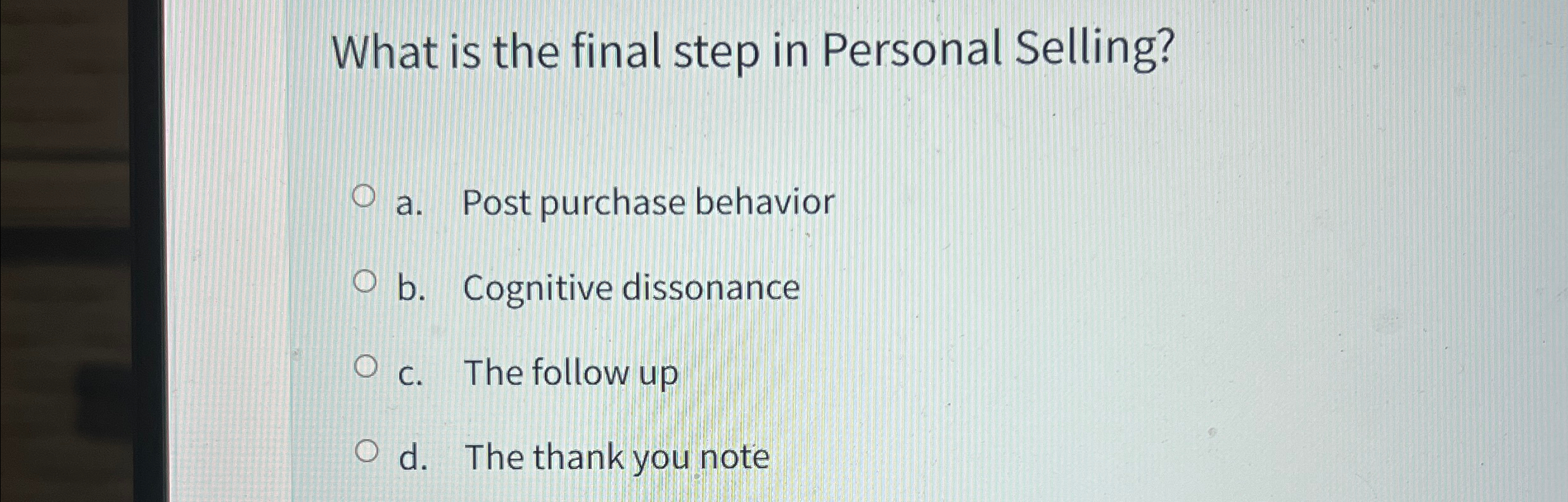 What is the final step in Personal Selling?

a. Post purchase behavior

b. Cognitive dissonance

c. The follow up

d. The thank you note